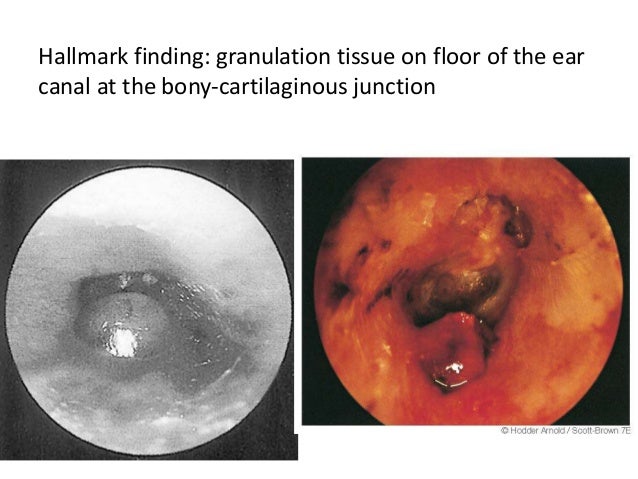 Hallmark finding: granulation tissue on floor of the ear canal at the bony-cartilaginous junction

© Hodder Arnold / Scott-Brown 7E